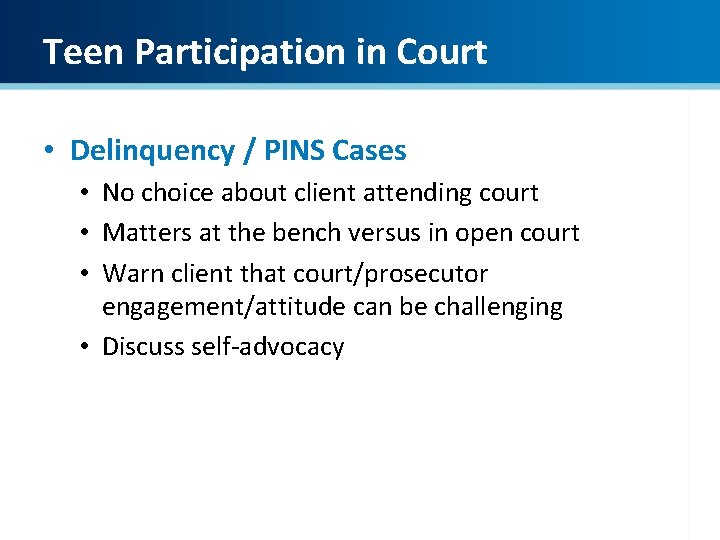 Teen Participation in Court

• Delinquency / PINS Cases
  • No choice about client attending court
  • Matters at the bench versus in open court
  • Warn client that court/prosecutor engagement/attitude can be challenging
  • Discuss self-advocacy